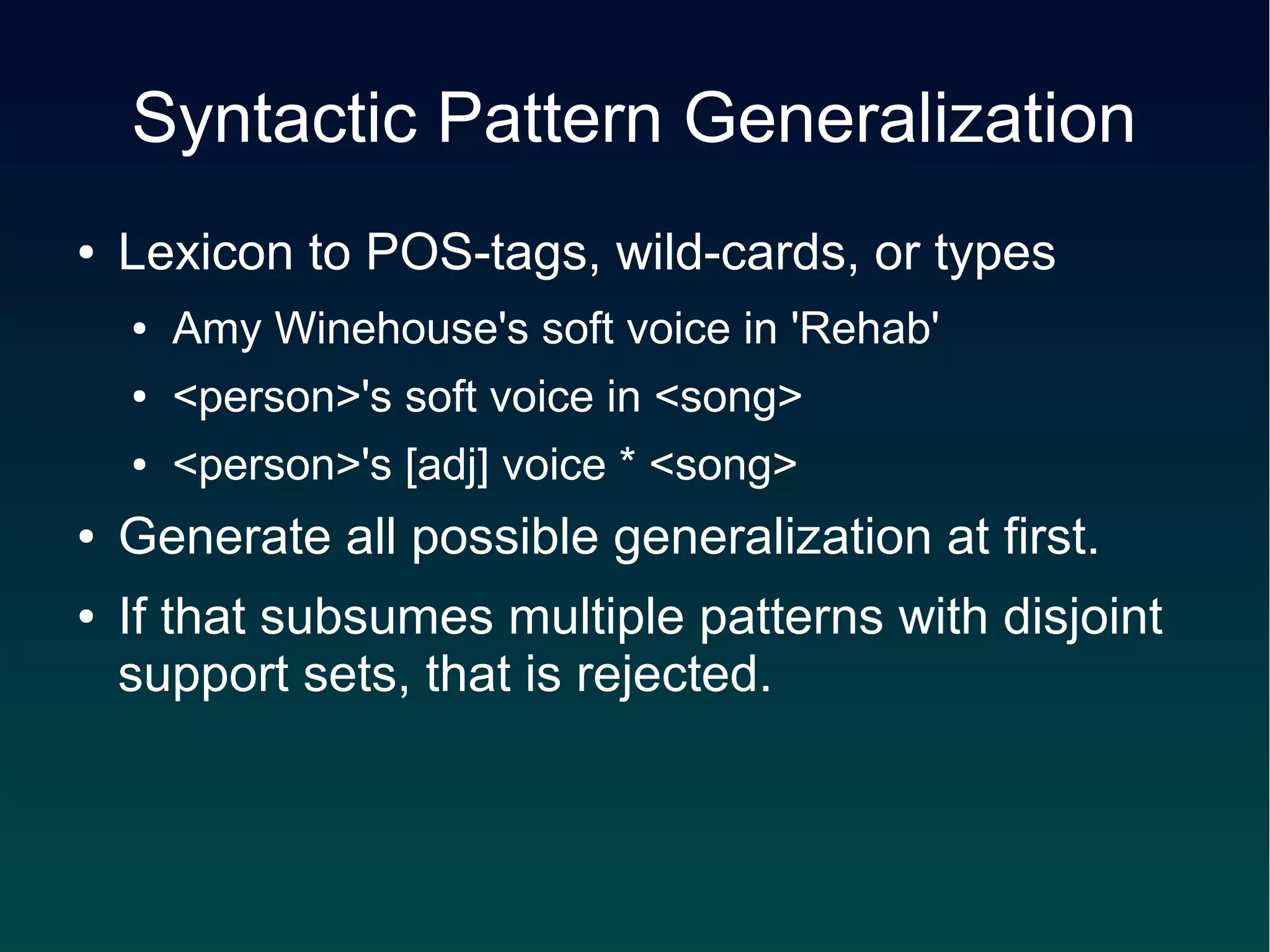 Syntactic Pattern Generalization

• Lexicon to POS-tags, wild-cards, or types
  • Amy Winehouse's soft voice in 'Rehab'
  • <person>'s soft voice in <song>
  • <person>'s [adj] voice * <song>
• Generate all possible generalization at first.
• If that subsumes multiple patterns with disjoint support sets, that is rejected.